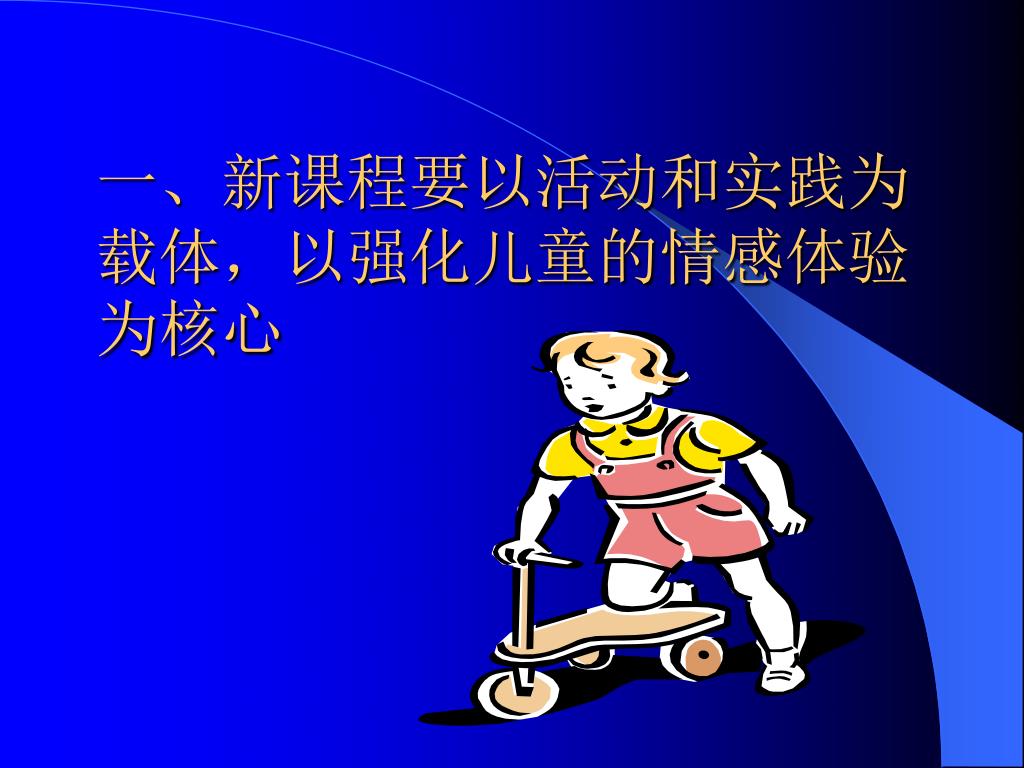 一、新课程要以活动和实践为载体，以强化儿童的情感体验为核心